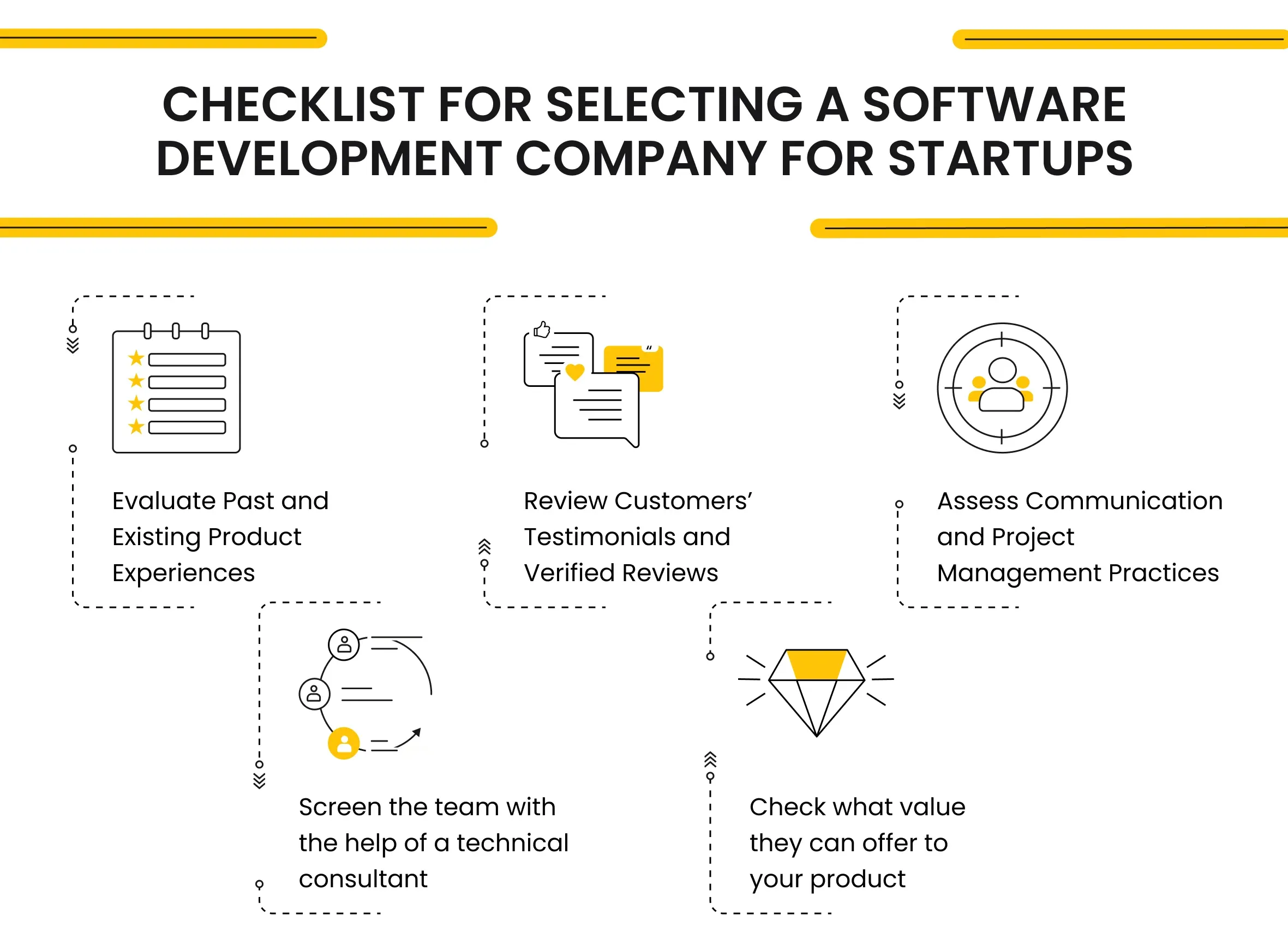 CHECKLIST FOR SELECTING A SOFTWARE DEVELOPMENT COMPANY FOR STARTUPS

Evaluate Past and Existing Product Experiences

Review Customers' Testimonials and Verified Reviews

Assess Communication and Project Management Practices

Screen the team with the help of a technical consultant

Check what value they can offer to your product